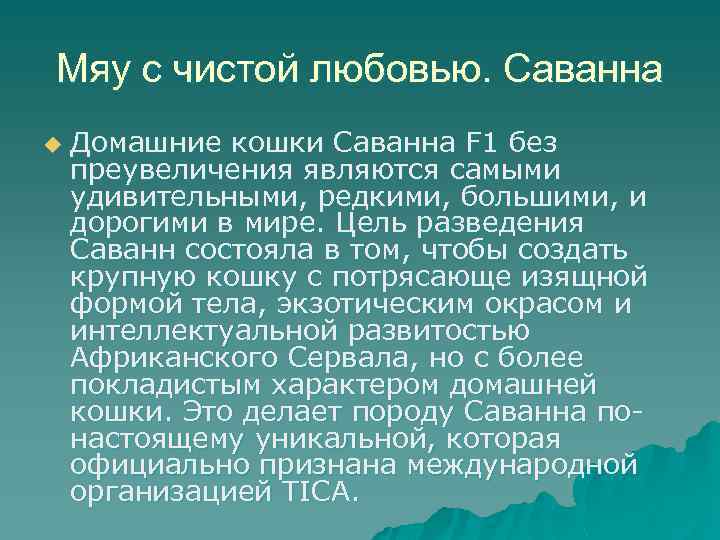 Мяу с чистой любовью. Саванна

Домашние кошки Саванна F1 без преувеличения являются самыми удивительными, редкими, большими, и дорогими в мире. Цель разведения Саванн состояла в том, чтобы создать крупную кошку с потрясающе изящной формой тела, экзотическим окрасом и интеллектуальной развитостью Африканского Сервала, но с более покладистым характером домашней кошки. Это делает породу Саванна по-настоящему уникальной, которая официально признана международной организацией TICA.